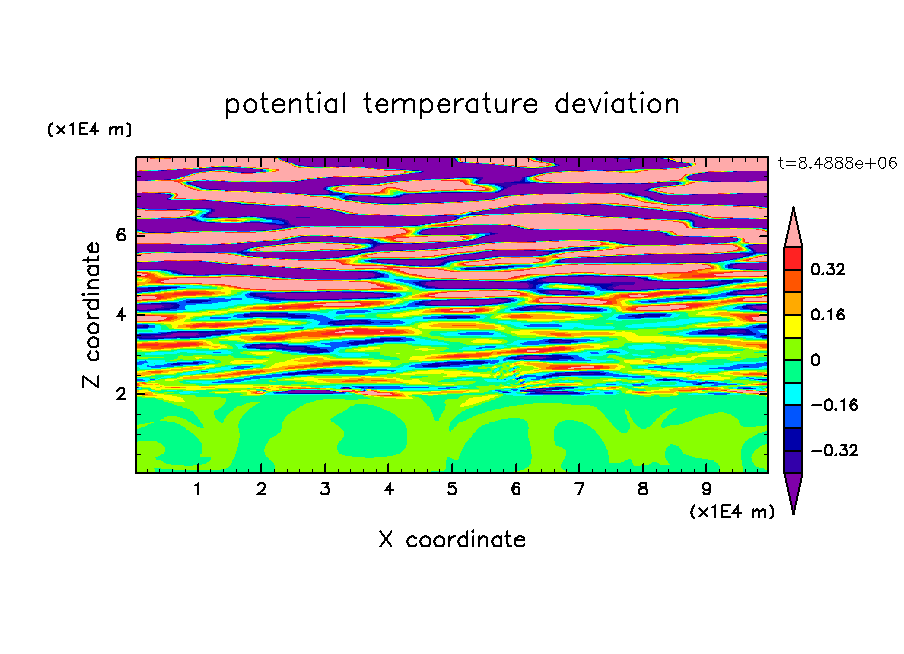 potential temperature deviation

(x1E4 m)

t=8.4888e+06

Z coordinate

6
4
2

0.32
0.16
0
−0.16
−0.32

1 2 3 4 5 6 7 8 9

(x1E4 m)

X coordinate